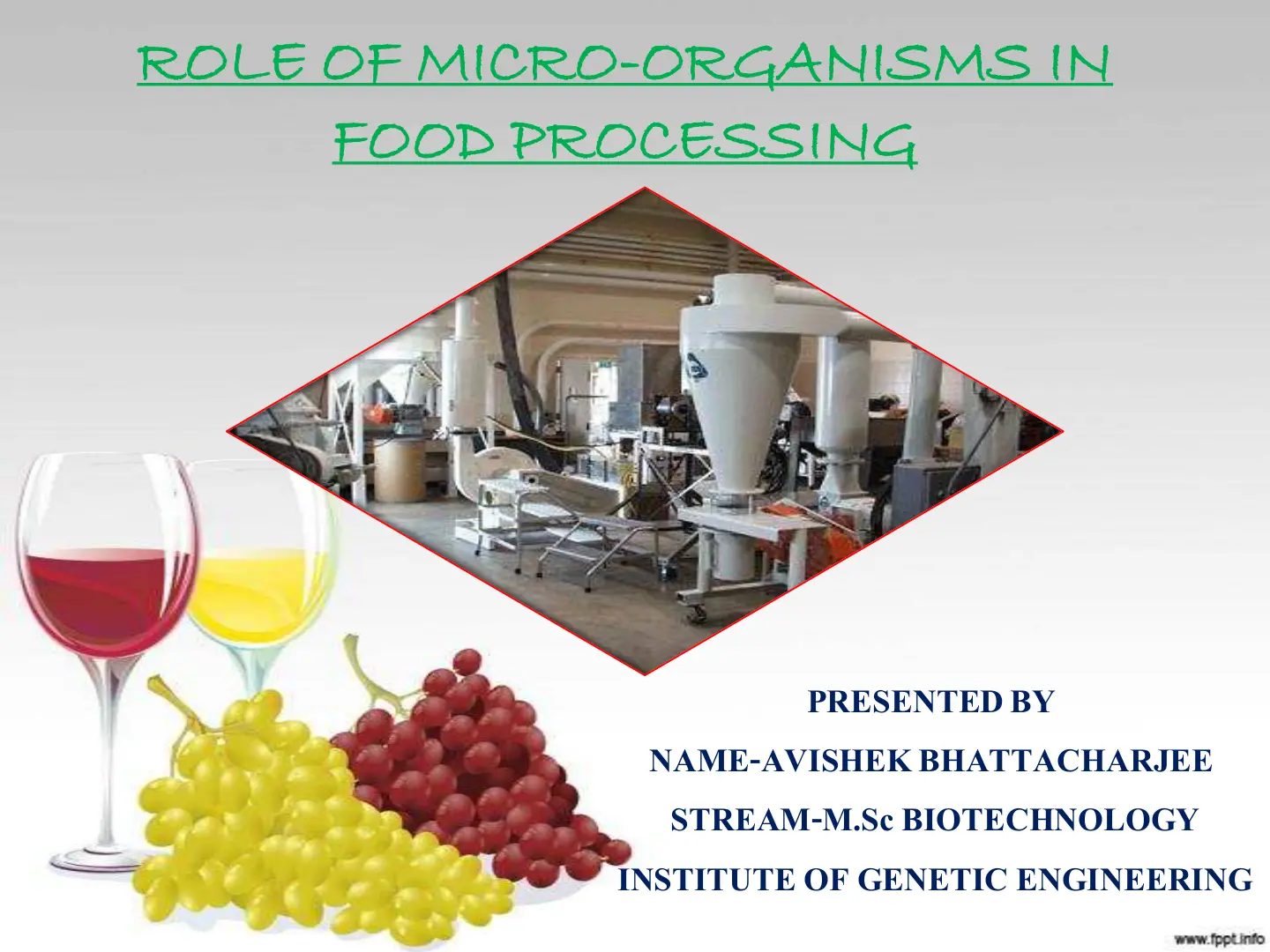 ROLE OF MICRO-ORGANISMS IN FOOD PROCESSING

PRESENTED BY

NAME-AVISHEK BHATTACHARJEE

STREAM-M.Sc BIOTECHNOLOGY

INSTITUTE OF GENETIC ENGINEERING

www.fppt.info